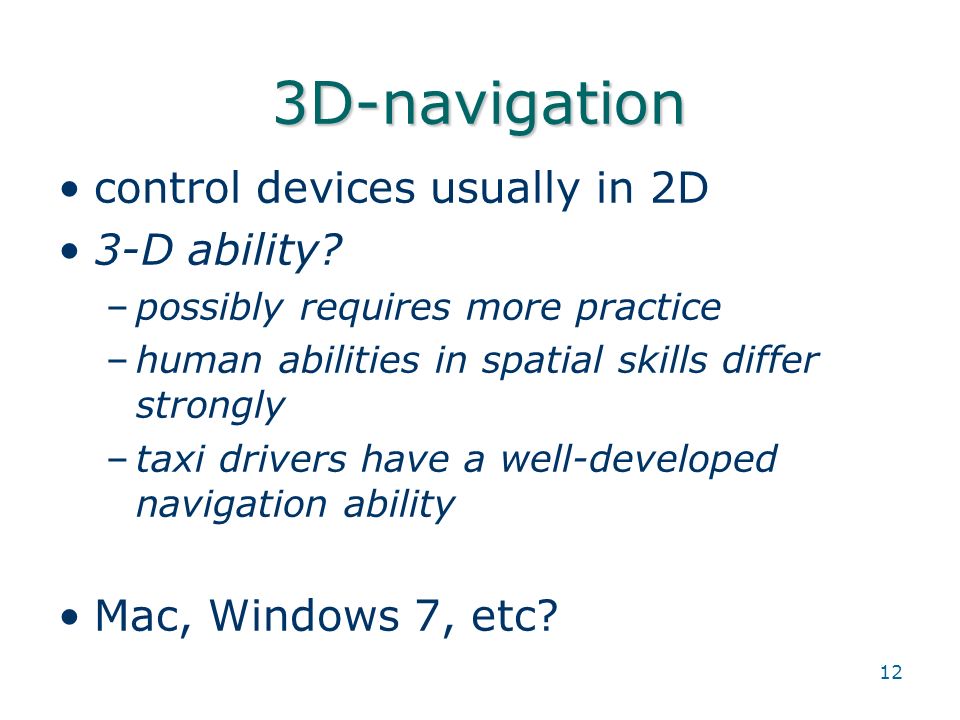 3D-navigation

• control devices usually in 2D
• 3-D ability?
– possibly requires more practice
– human abilities in spatial skills differ strongly
– taxi drivers have a well-developed navigation ability

• Mac, Windows 7, etc?

12